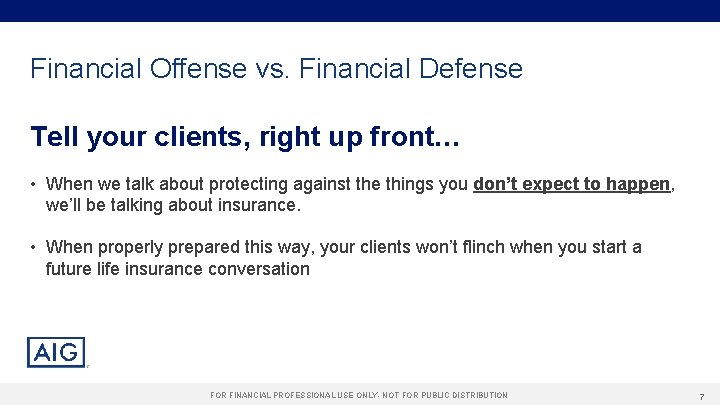 Financial Offense vs. Financial Defense

Tell your clients, right up front…

• When we talk about protecting against the things you don't expect to happen, we'll be talking about insurance.

• When properly prepared this way, your clients won't flinch when you start a future life insurance conversation

AIG

FOR FINANCIAL PROFESSIONAL USE ONLY- NOT FOR PUBLIC DISTRIBUTION

7